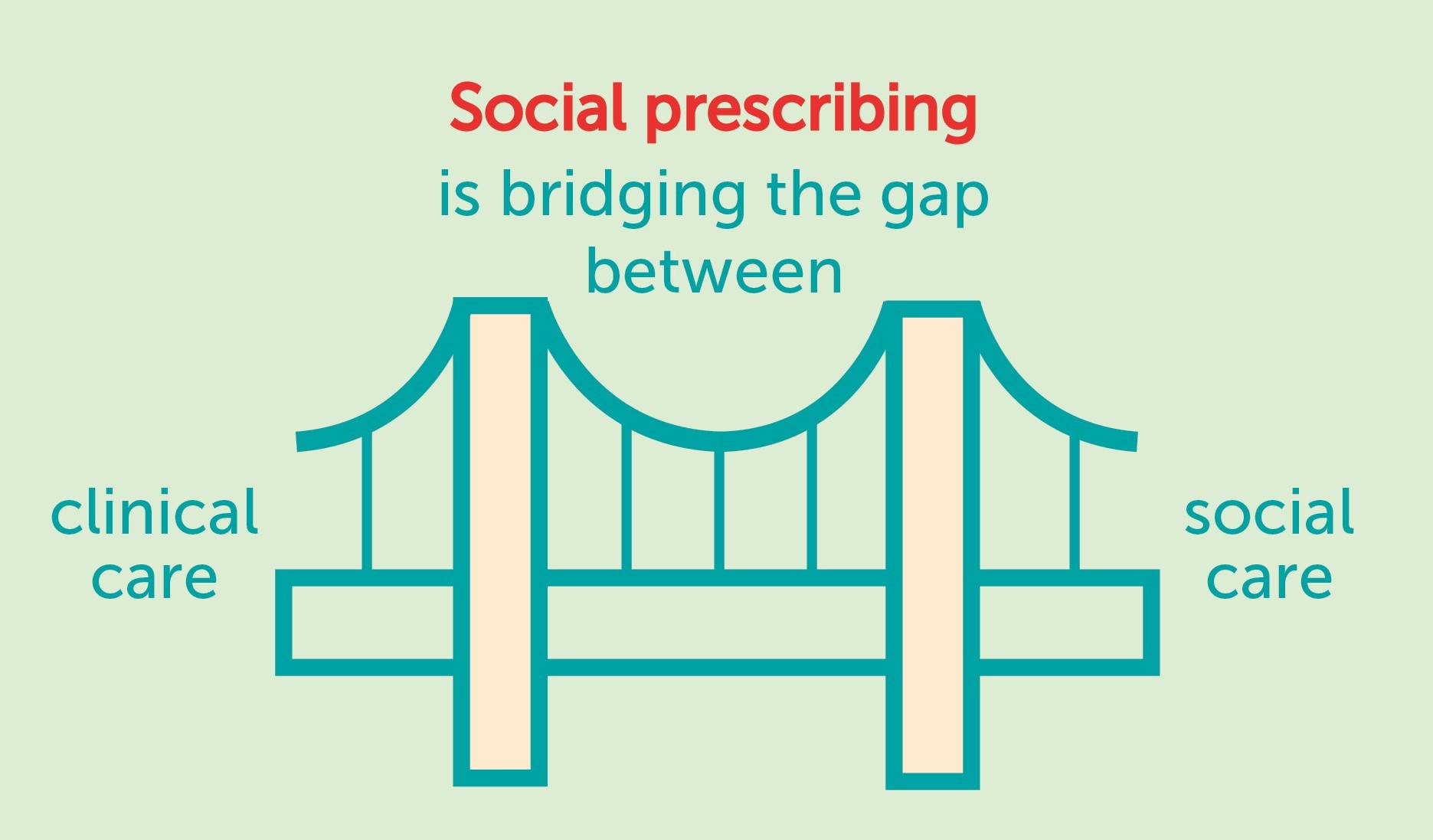 Social prescribing
is bridging the gap between

clinical care

social care